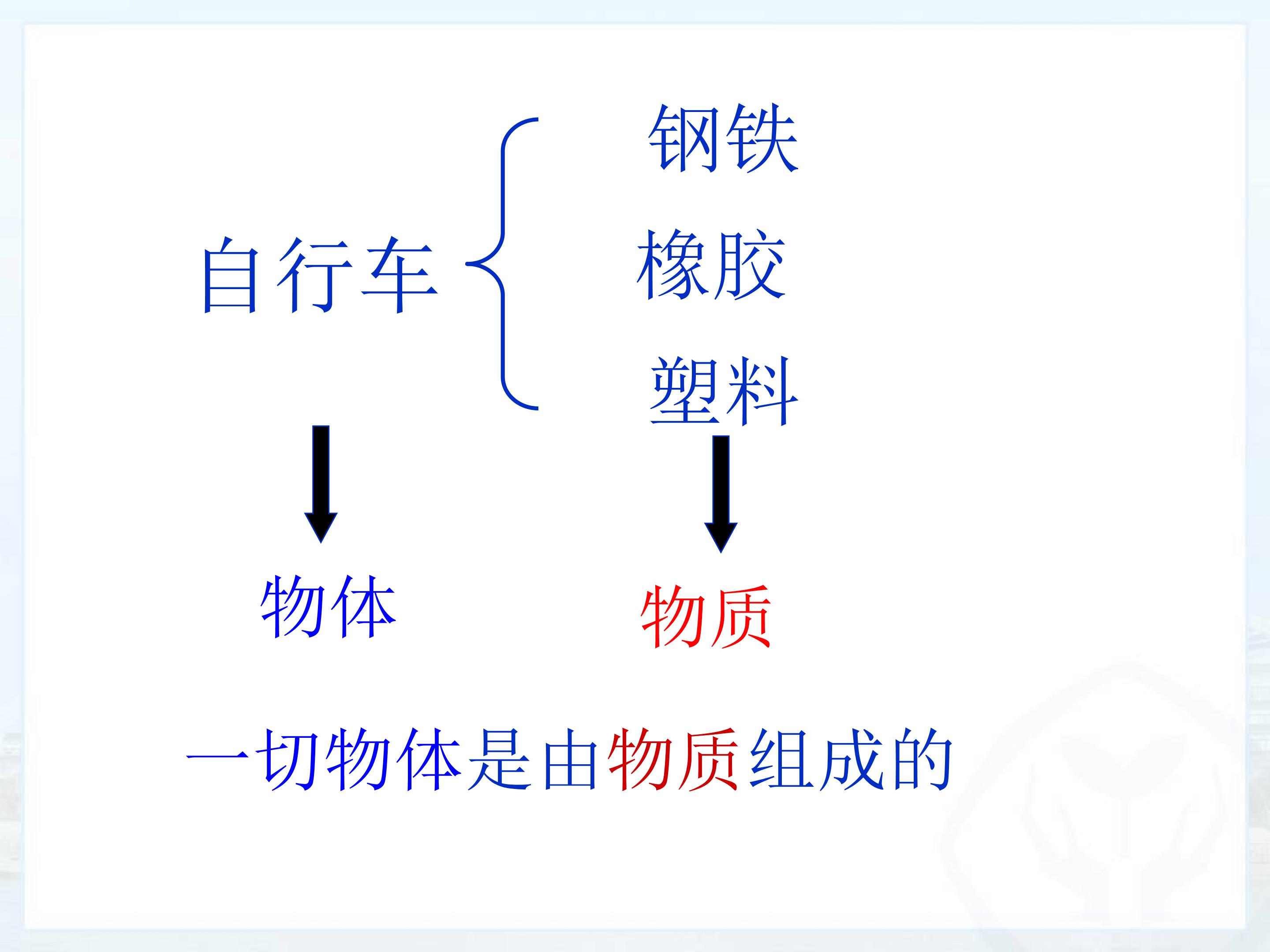 自行车

钢铁
橡胶
塑料

物体

物质

一切物体是由物质组成的